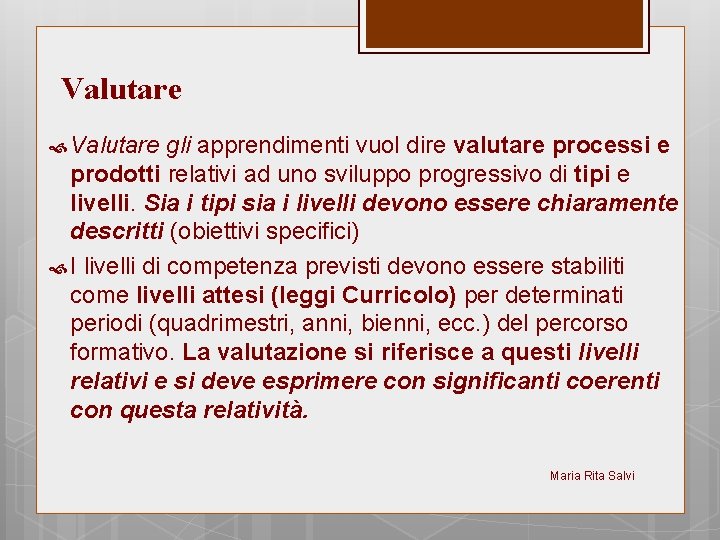 Valutare

Valutare gli apprendimenti vuol dire valutare processi e prodotti relativi ad uno sviluppo progressivo di tipi e livelli. Sia i tipi sia i livelli devono essere chiaramente descritti (obiettivi specifici)

I livelli di competenza previsti devono essere stabiliti come livelli attesi (leggi Curricolo) per determinati periodi (quadrimestri, anni, bienni, ecc.) del percorso formativo. La valutazione si riferisce a questi livelli relativi e si deve esprimere con significanti coerenti con questa relatività.

Maria Rita Salvi